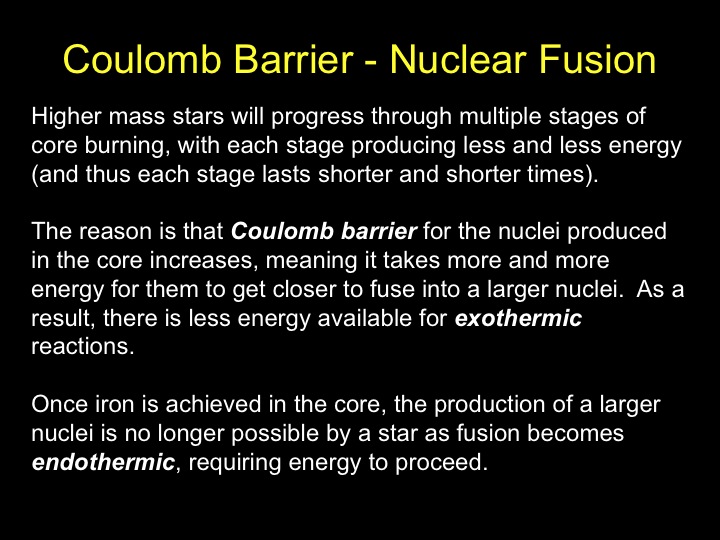 Coulomb Barrier - Nuclear Fusion

Higher mass stars will progress through multiple stages of core burning, with each stage producing less and less energy (and thus each stage lasts shorter and shorter times).

The reason is that Coulomb barrier for the nuclei produced in the core increases, meaning it takes more and more energy for them to get closer to fuse into a larger nuclei. As a result, there is less energy available for exothermic reactions.

Once iron is achieved in the core, the production of a larger nuclei is no longer possible by a star as fusion becomes endothermic, requiring energy to proceed.